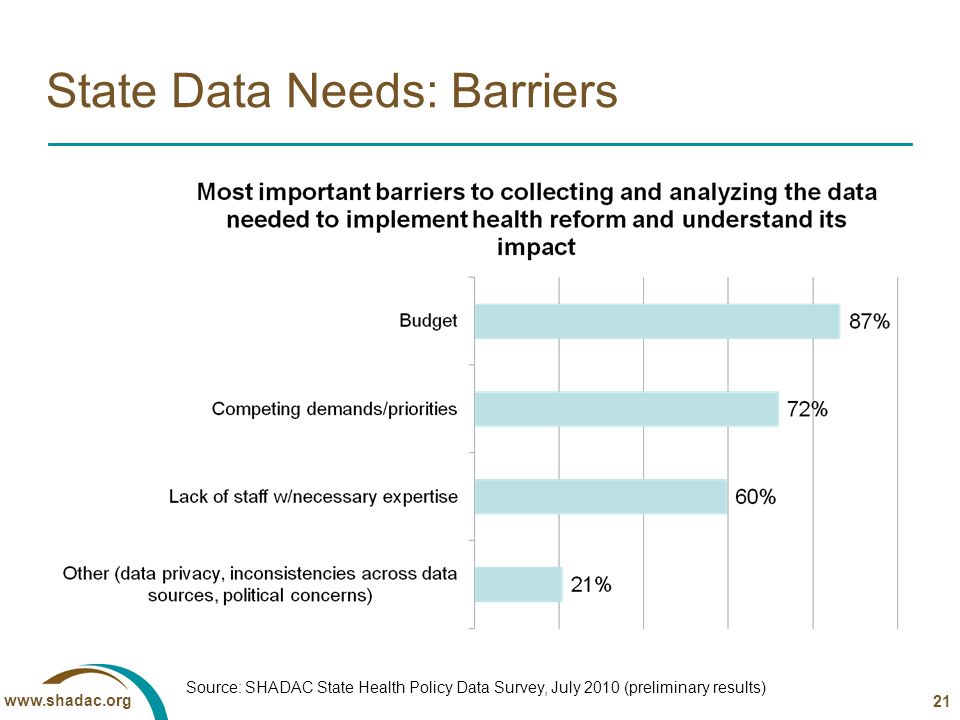 State Data Needs: Barriers

Most important barriers to collecting and analyzing the data needed to implement health reform and understand its impact

Budget 87%

Competing demands/priorities 72%

Lack of staff w/necessary expertise 60%

Other (data privacy, inconsistencies across data sources, political concerns) 21%

Source: SHADAC State Health Policy Data Survey, July 2010 (preliminary results)

www.shadac.org

21